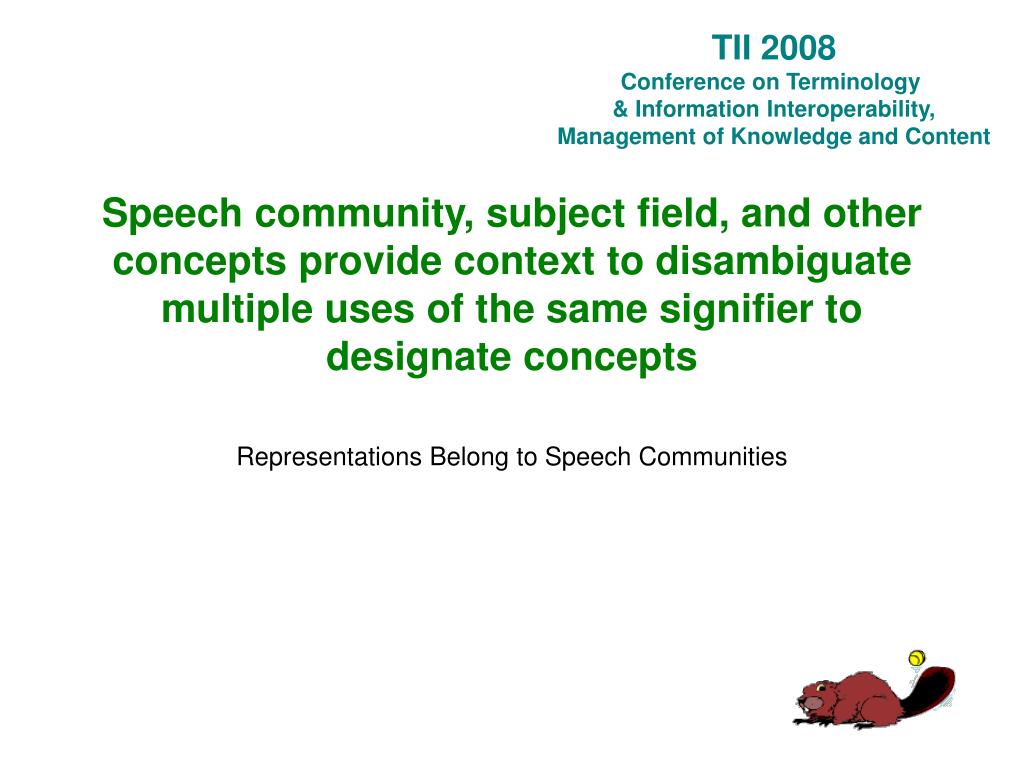 TII 2008
Conference on Terminology
& Information Interoperability,
Management of Knowledge and Content

Speech community, subject field, and other concepts provide context to disambiguate multiple uses of the same signifier to designate concepts

Representations Belong to Speech Communities